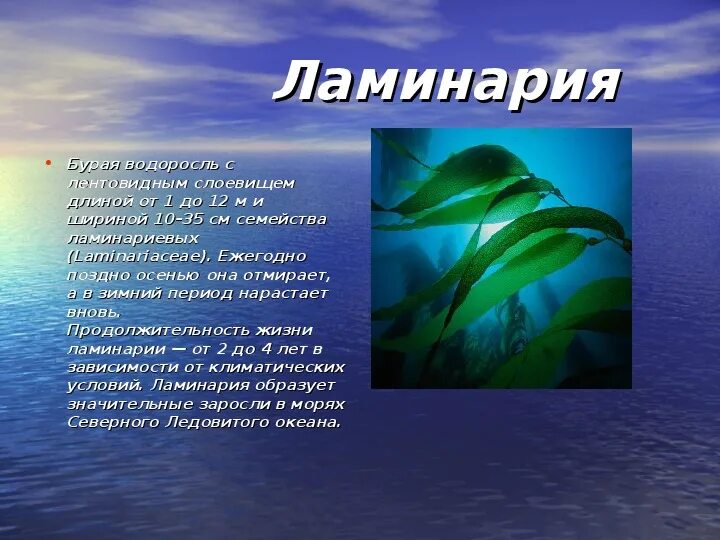 Ламинария

• Бурая водоросль с лентовидным слоевищем длиной от 1 до 12 м и шириной 10–35 см семейства ламинариевых (Laminariaceae). Ежегодно поздно осенью она отмирает, а в зимний период нарастает вновь. Продолжительность жизни ламинарии — от 2 до 4 лет в зависимости от климатических условий. Ламинария образует значительные заросли в морях Северного Ледовитого океана.